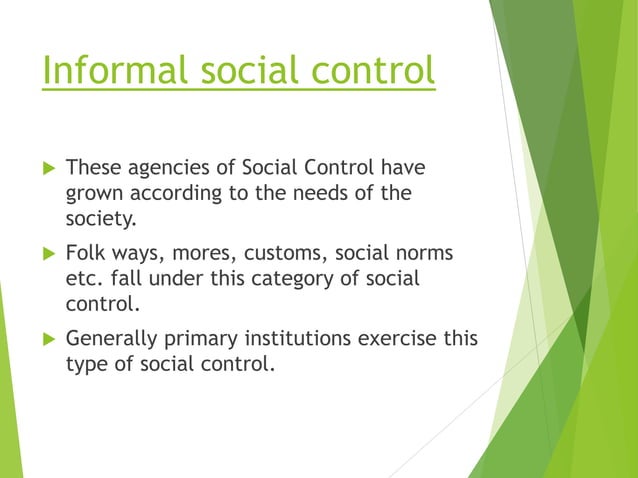 Informal social control

▶ These agencies of Social Control have grown according to the needs of the society.

▶ Folk ways, mores, customs, social norms etc. fall under this category of social control.

▶ Generally primary institutions exercise this type of social control.